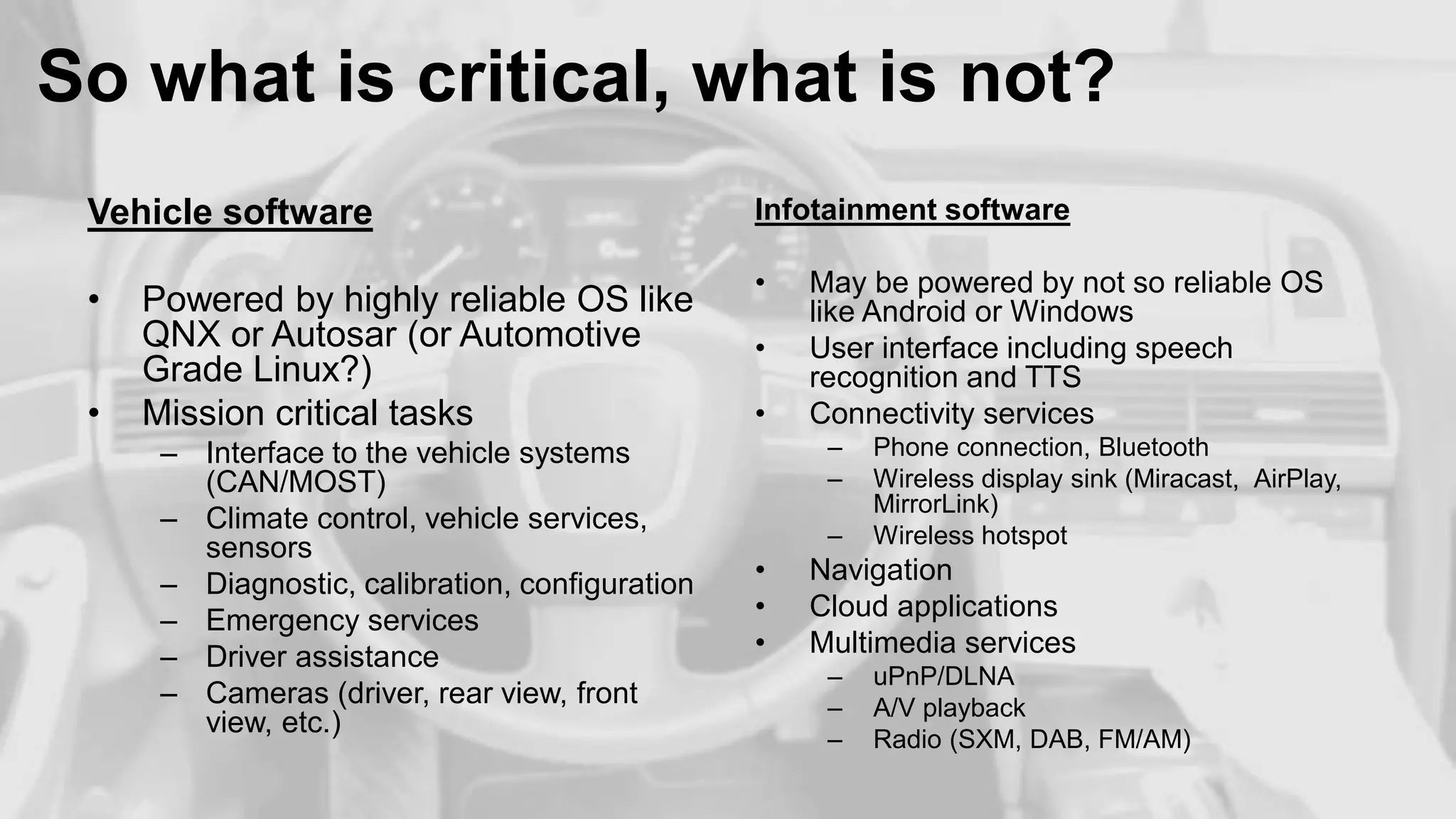 So what is critical, what is not?

Vehicle software

• Powered by highly reliable OS like QNX or Autosar (or Automotive Grade Linux?)
• Mission critical tasks
  – Interface to the vehicle systems (CAN/MOST)
  – Climate control, vehicle services, sensors
  – Diagnostic, calibration, configuration
  – Emergency services
  – Driver assistance
  – Cameras (driver, rear view, front view, etc.)

Infotainment software

• May be powered by not so reliable OS like Android or Windows
• User interface including speech recognition and TTS
• Connectivity services
  – Phone connection, Bluetooth
  – Wireless display sink (Miracast, AirPlay, MirrorLink)
  – Wireless hotspot
• Navigation
• Cloud applications
• Multimedia services
  – uPnP/DLNA
  – A/V playback
  – Radio (SXM, DAB, FM/AM)